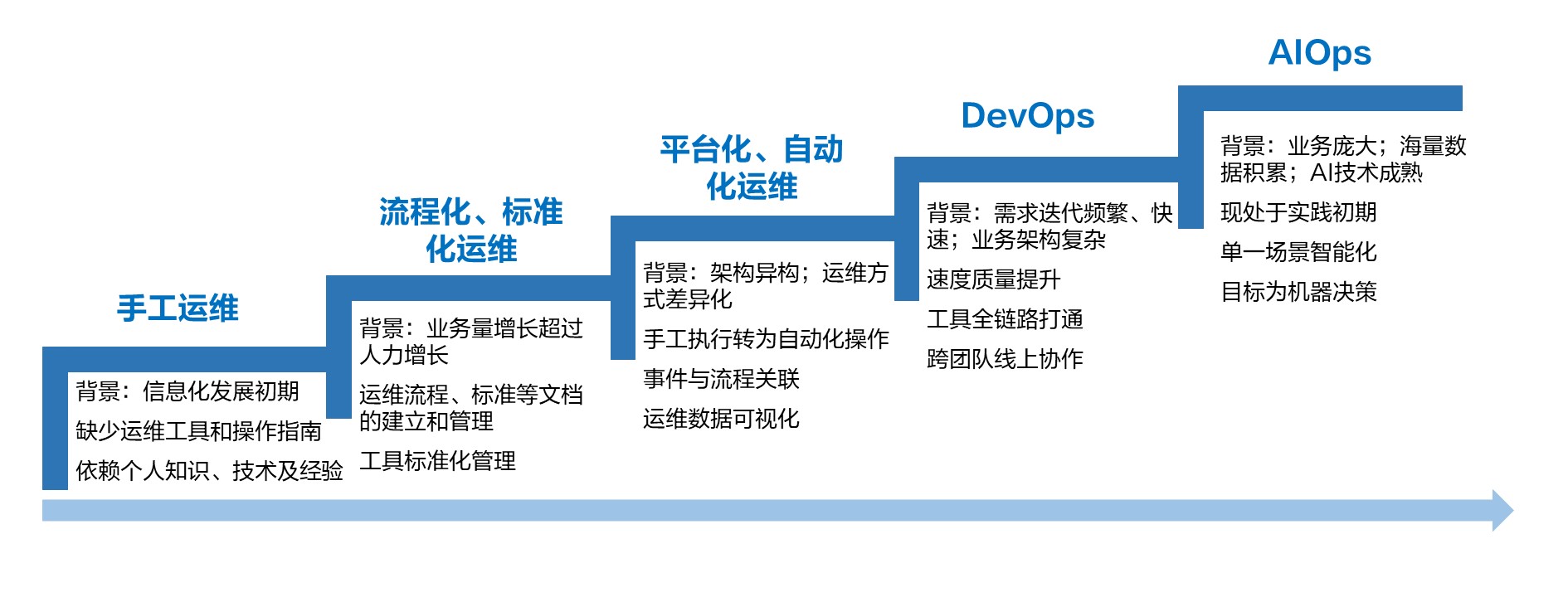 手工运维

背景：信息化发展初期

缺少运维工具和操作指南

依赖个人知识、技术及经验

流程化、标准化运维

背景：业务量增长超过人力增长

运维流程、标准等文档的建立和管理

工具标准化管理

平台化、自动化运维

背景：架构异构；运维方式差异化

手工执行转为自动化操作

事件与流程关联

运维数据可视化

DevOps

背景：需求迭代频繁、快速；业务架构复杂

速度质量提升

工具全链路打通

跨团队线上协作

AIOps

背景：业务庞大；海量数据积累；AI技术成熟

现处于实践初期

单一场景智能化

目标为机器决策